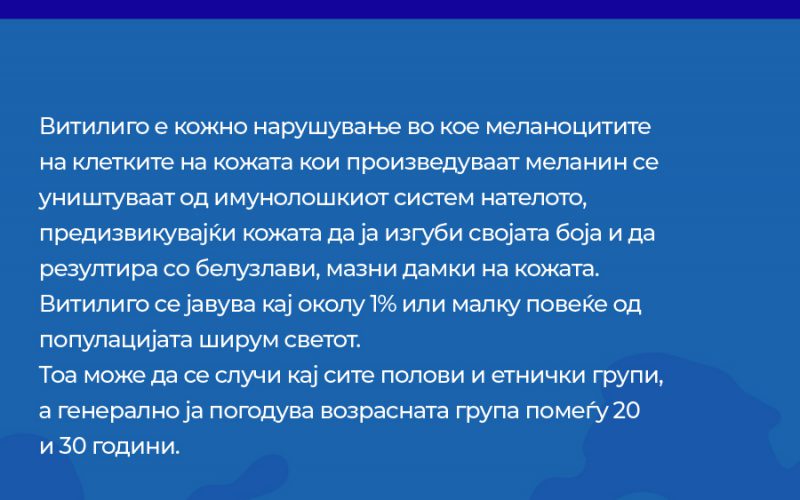 Витилиго е кожно нарушување во кое меланоцитите на клетките на кожата кои произведуваат меланин се уништуваат од имунолошкиот систем нателото, предизвикувајќи кожата да ја изгуби својата боја и да резултира со белузлави, мазни дамки на кожата. Витилиго се јавува кај околу 1% или малку повеќе од популацијата ширум светот.
Тоа може да се случи кај сите полови и етнички групи, а генерално ја погодува возрасната група помеѓу 20 и 30 години.